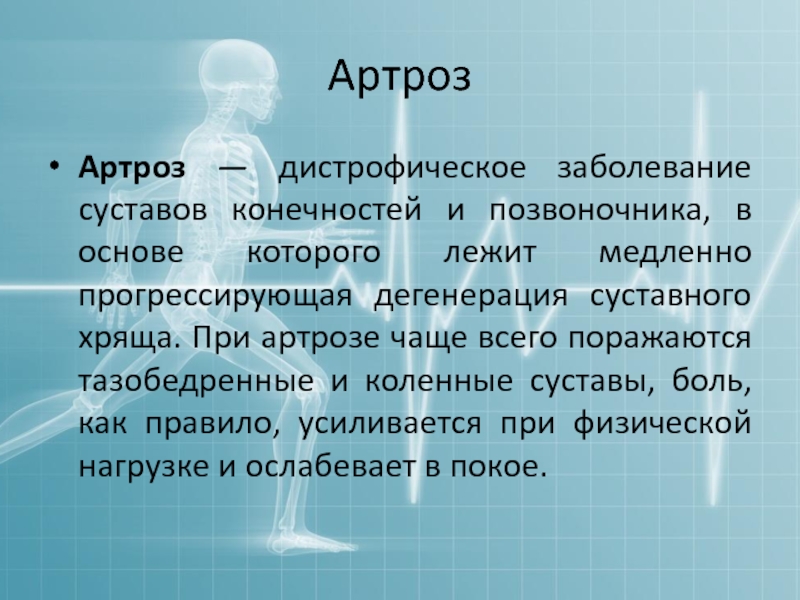 Артроз

• Артроз — дистрофическое заболевание суставов конечностей и позвоночника, в основе которого лежит медленно прогрессирующая дегенерация суставного хряща. При артрозе чаще всего поражаются тазобедренные и коленные суставы, боль, как правило, усиливается при физической нагрузке и ослабевает в покое.